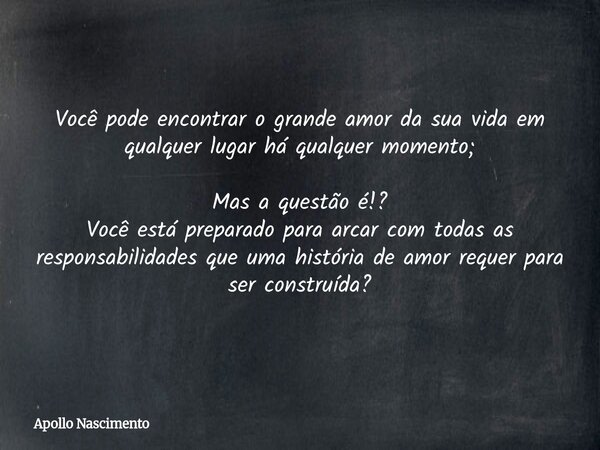 Você pode encontrar o grande amor da sua vida em qualquer lugar há qualquer momento;

Mas a questão é!?
Você está preparado para arcar com todas as responsabilidades que uma história de amor requer para ser construída?

Apollo Nascimento